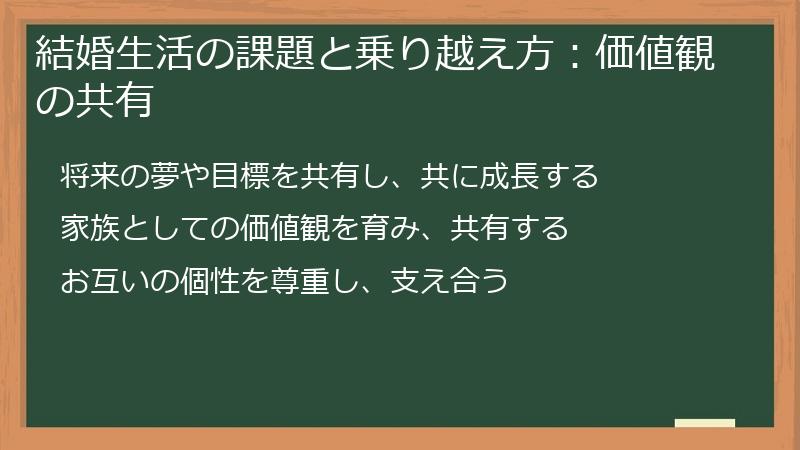 結婚生活の課題と乗り越え方：価値観の共有

将来の夢や目標を共有し、共に成長する

家族としての価値観を育み、共有する

お互いの個性を尊重し、支え合う